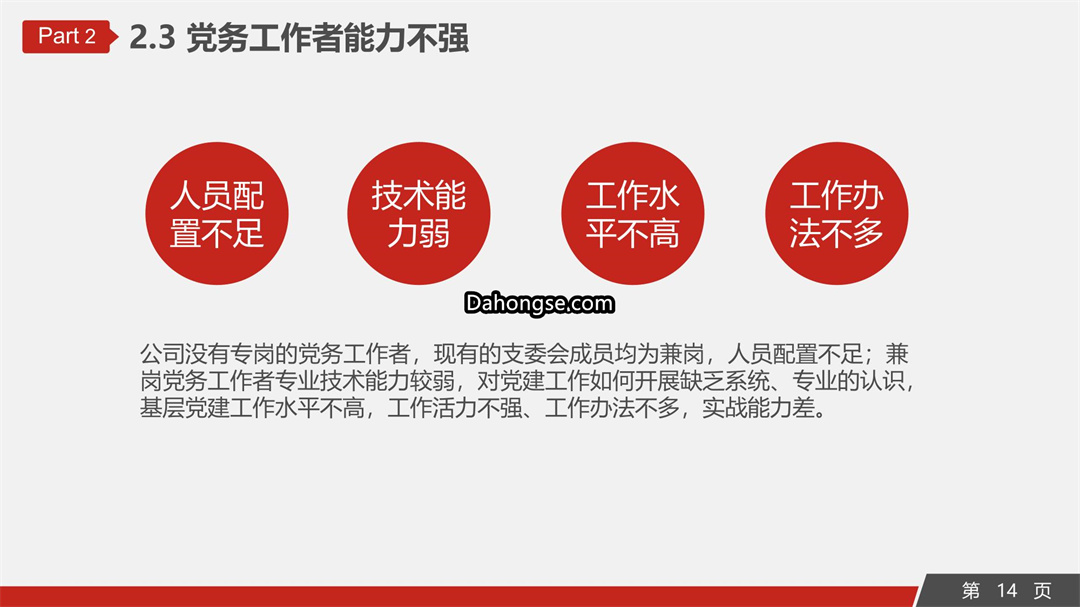 Part 2 2.3 党务工作者能力不强

人员配置不足

技术能力弱

工作水平不高

工作办法不多

Dahongse.com

公司没有专岗的党务工作者，现有的支委会成员均为兼岗，人员配置不足；兼岗党务工作者专业技术能力较弱，对党建工作如何开展缺乏系统、专业的认识，基层党建工作水平不高，工作活力不强、工作办法不多，实战能力差。

第 14 页